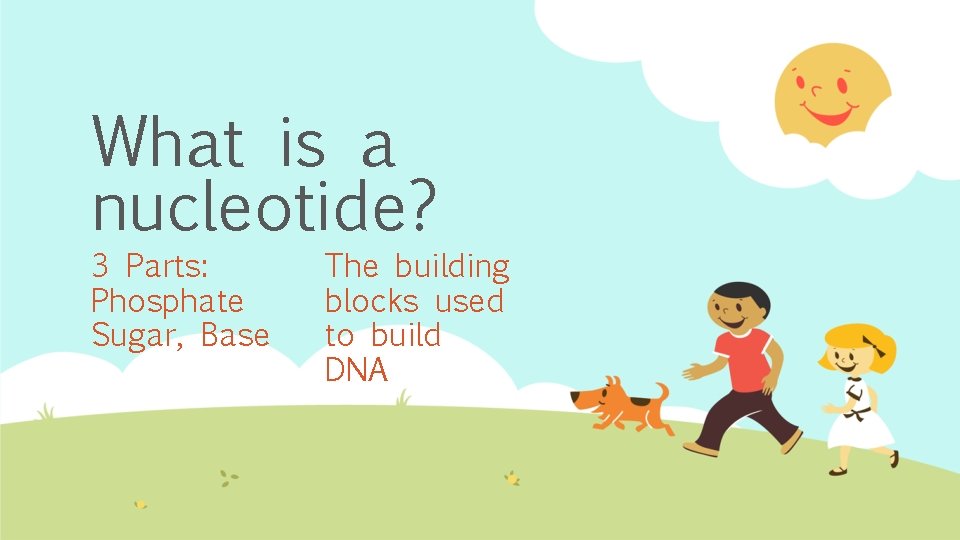 What is a nucleotide?

3 Parts: Phosphate Sugar, Base

The building blocks used to build DNA